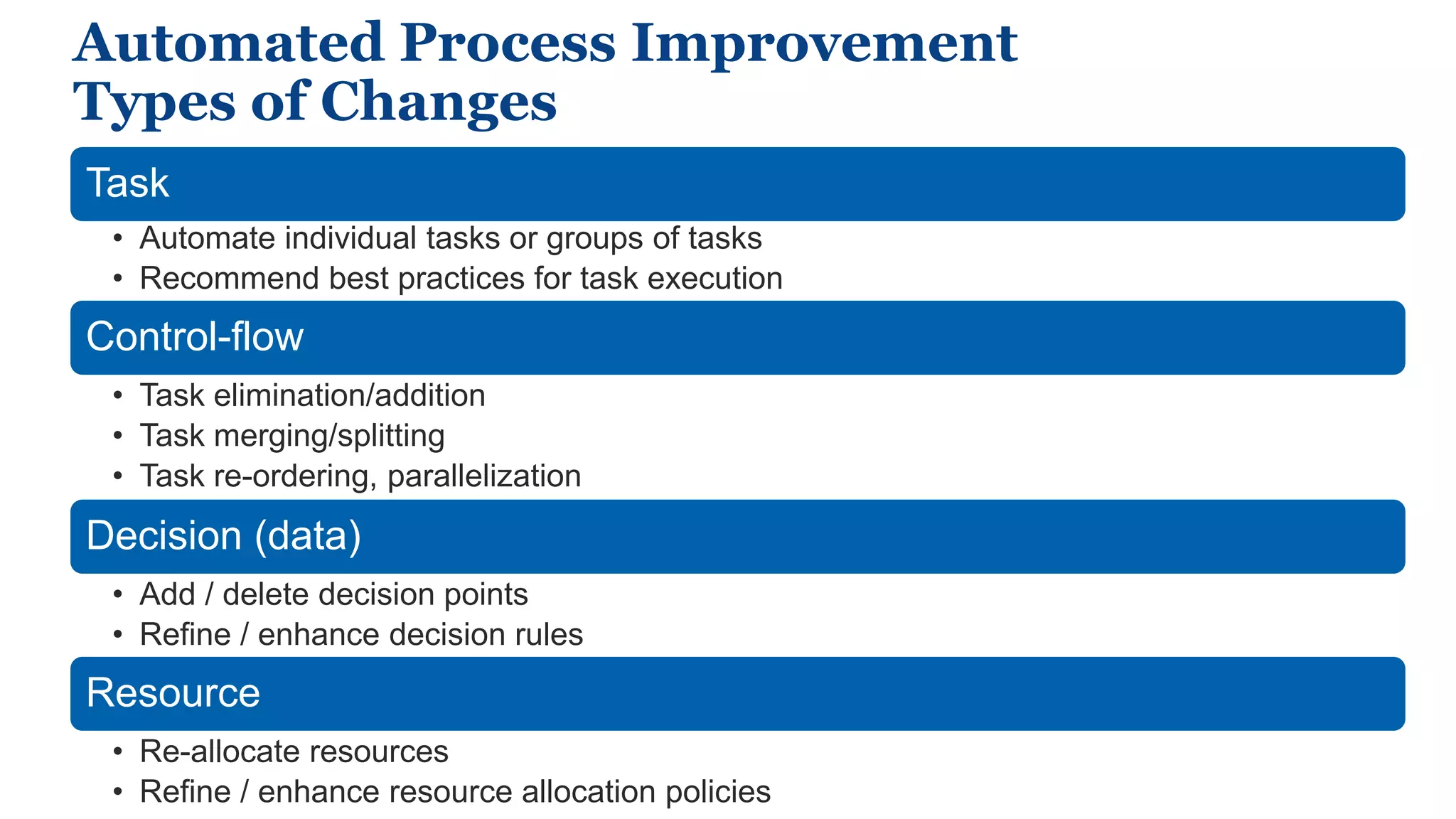 Automated Process Improvement
Types of Changes

Task

• Automate individual tasks or groups of tasks
• Recommend best practices for task execution

Control-flow

• Task elimination/addition
• Task merging/splitting
• Task re-ordering, parallelization

Decision (data)

• Add / delete decision points
• Refine / enhance decision rules

Resource

• Re-allocate resources
• Refine / enhance resource allocation policies